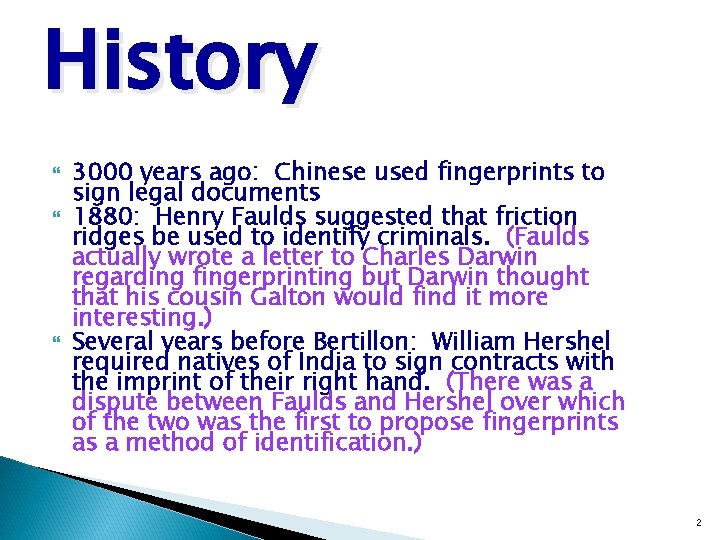 History

3000 years ago: Chinese used fingerprints to sign legal documents

1880: Henry Faulds suggested that friction ridges be used to identify criminals. (Faulds actually wrote a letter to Charles Darwin regarding fingerprinting but Darwin thought that his cousin Galton would find it more interesting.)

Several years before Bertillon: William Hershel required natives of India to sign contracts with the imprint of their right hand. (There was a dispute between Faulds and Hershel over which of the two was the first to propose fingerprints as a method of identification.)

2